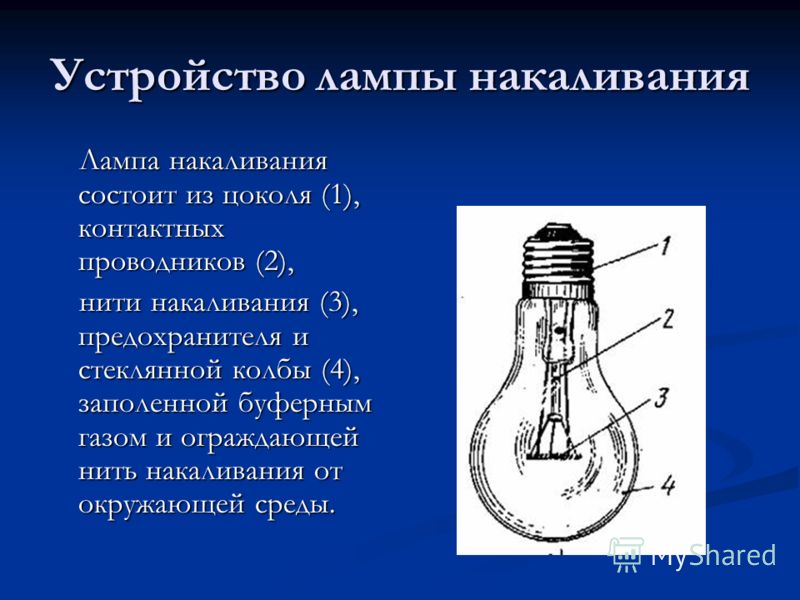 Устройство лампы накаливания

Лампа накаливания состоит из цоколя (1), контактных проводников (2),

нити накаливания (3), предохранителя и стеклянной колбы (4), заполенной буферным газом и ограждающей нить накаливания от окружающей среды.

1
2
3
4

MyShared